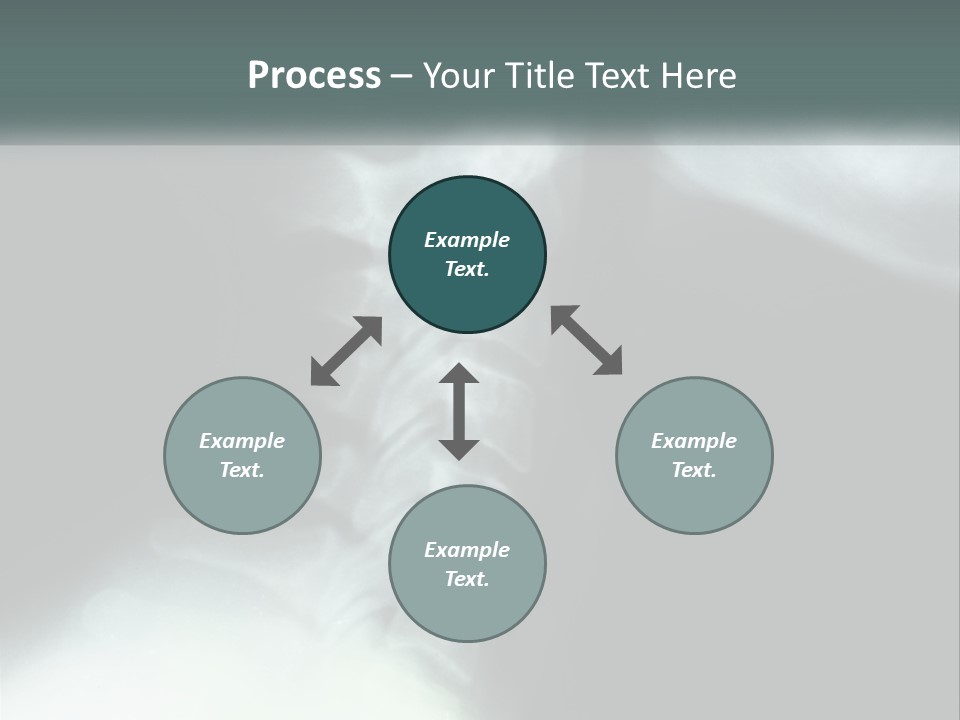 Process – Your Title Text Here

Example Text.

Example Text.

Example Text.

Example Text.